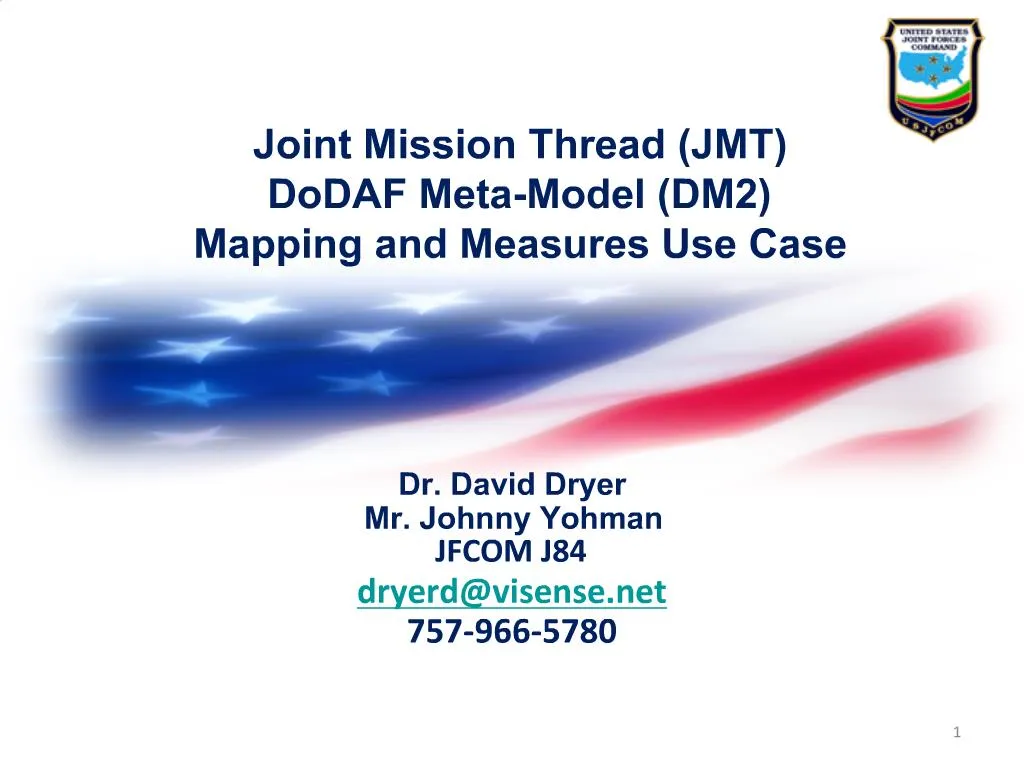 UNITED STATES JOINT FORCES COMMAND

USJFCOM

Joint Mission Thread (JMT)
DoDAF Meta-Model (DM2)
Mapping and Measures Use Case

Dr. David Dryer
Mr. Johnny Yohman
JFCOM J84
dryerd@visense.net
757-966-5780

1